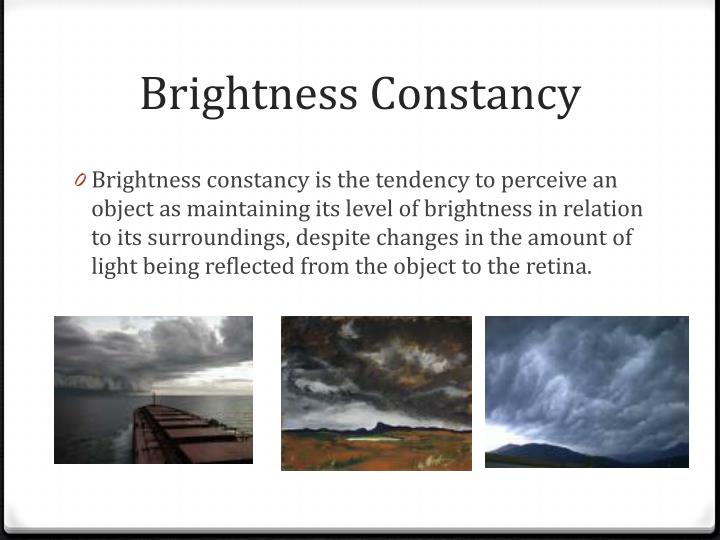 Brightness Constancy

0 Brightness constancy is the tendency to perceive an object as maintaining its level of brightness in relation to its surroundings, despite changes in the amount of light being reflected from the object to the retina.